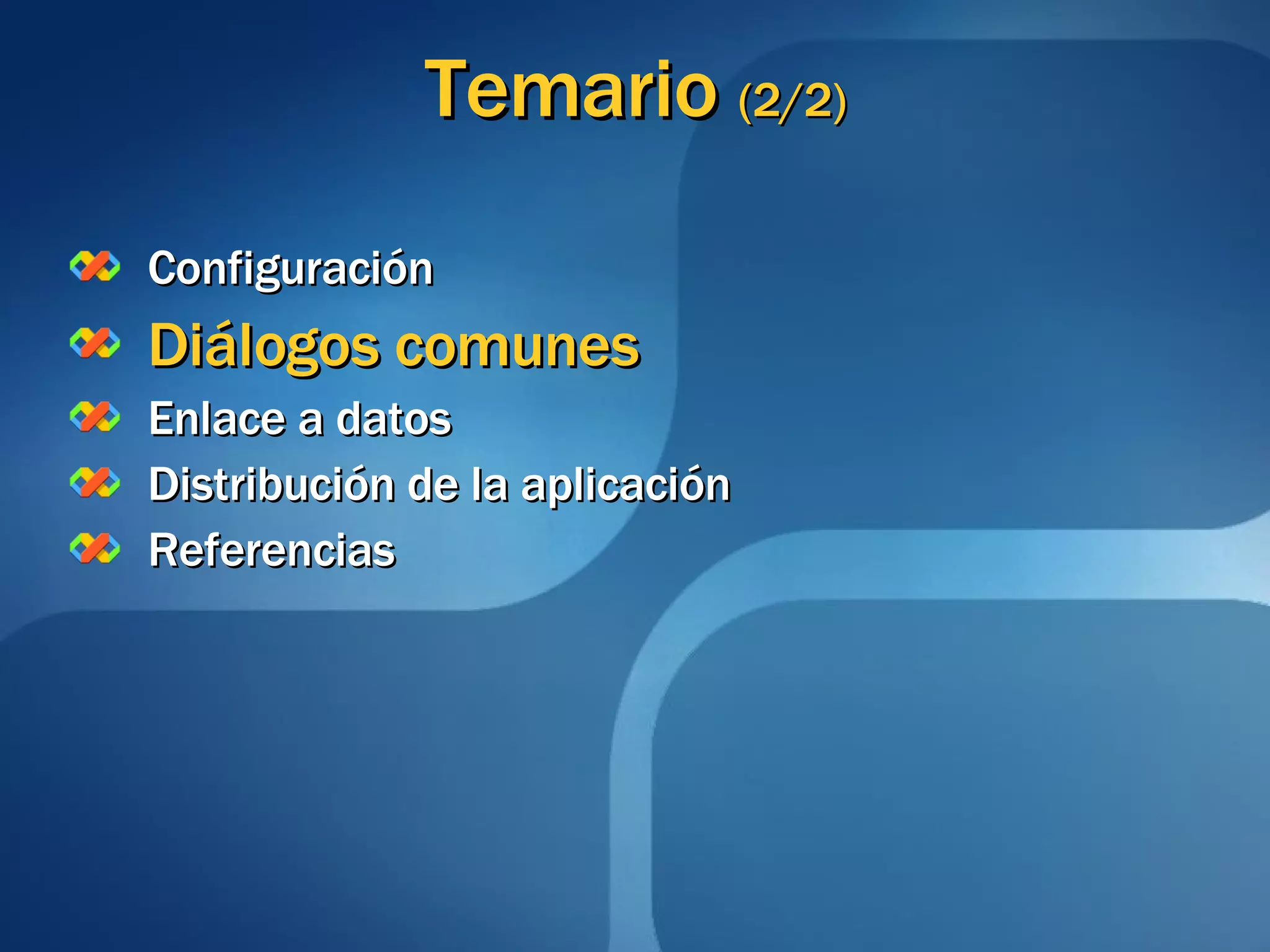 Temario (2/2)

Configuración
Diálogos comunes
Enlace a datos
Distribución de la aplicación
Referencias